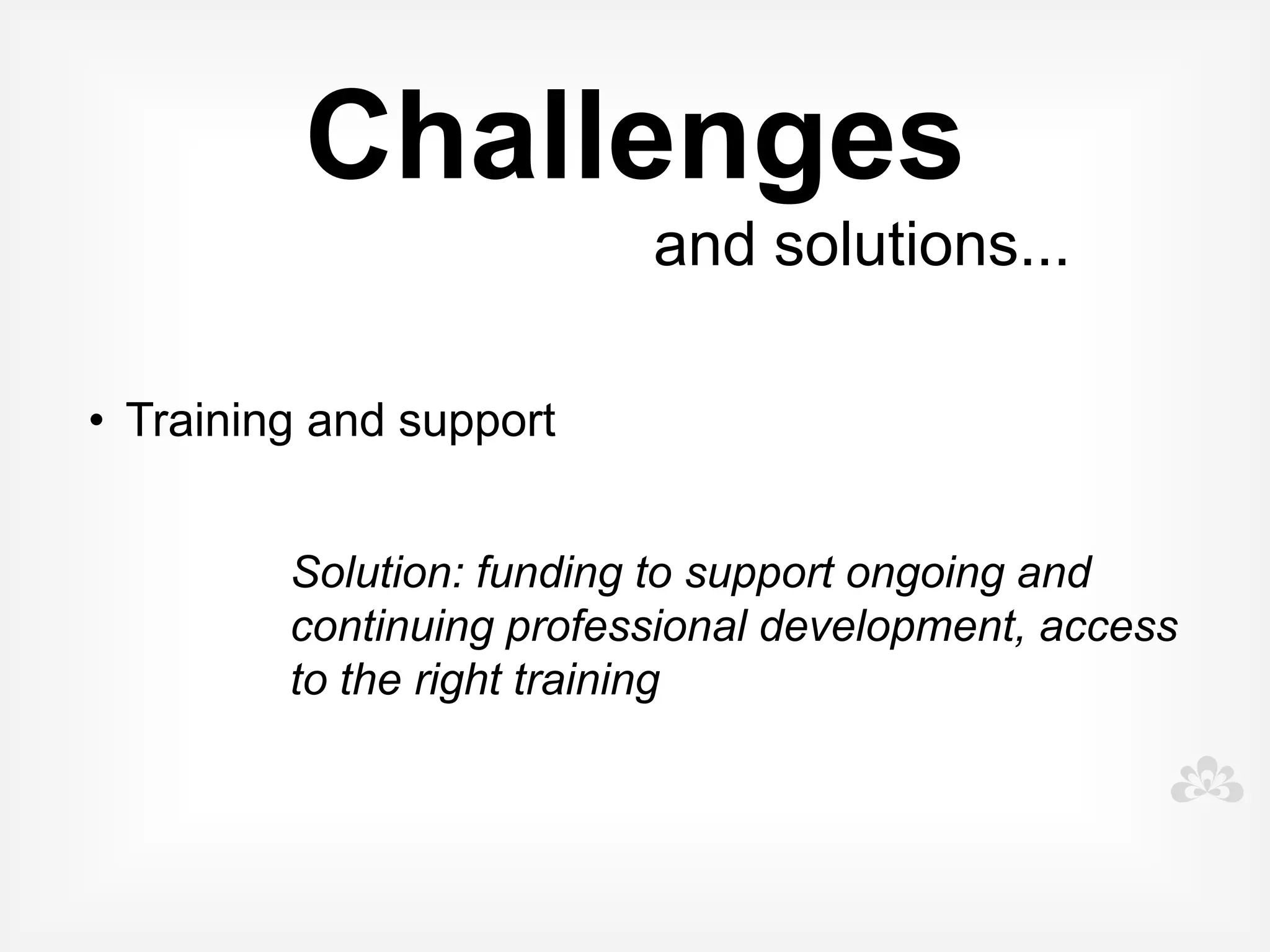 Challenges

and solutions...

• Training and support

Solution: funding to support ongoing and continuing professional development, access to the right training